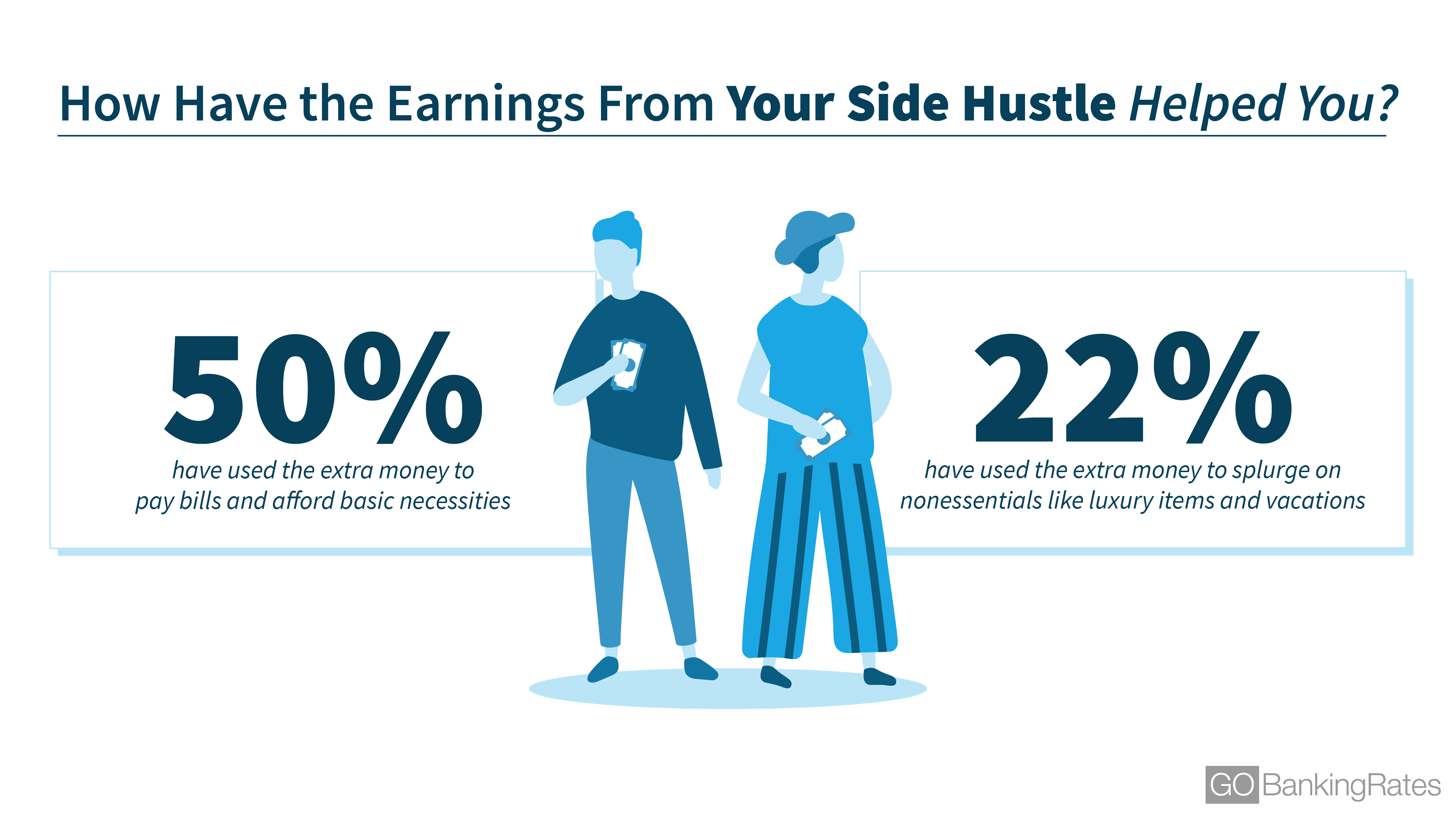 How Have the Earnings From Your Side Hustle Helped You?

50%

have used the extra money to pay bills and afford basic necessities

22%

have used the extra money to splurge on nonessentials like luxury items and vacations

GO BankingRates